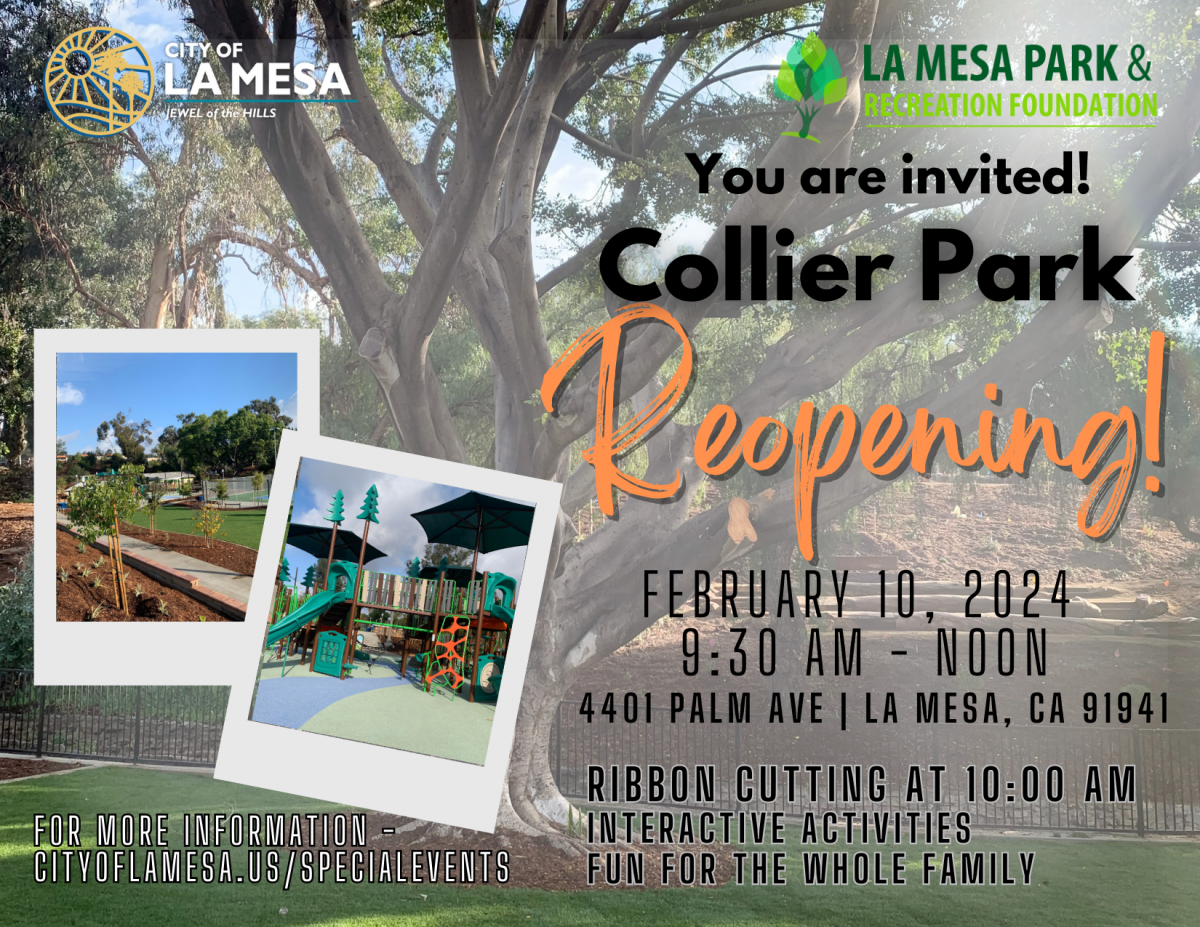 CITY OF
LA MESA
JEWEL of the HILLS

LA MESA PARK &
RECREATION FOUNDATION

You are invited!

Collier Park

Reopening!

FEBRUARY 10, 2024
9:30 AM - NOON
4401 PALM AVE | LA MESA, CA 91941

RIBBON CUTTING AT 10:00 AM
INTERACTIVE ACTIVITIES
FUN FOR THE WHOLE FAMILY

FOR MORE INFORMATION -
CITYOFLAMESA.US/SPECIALEVENTS